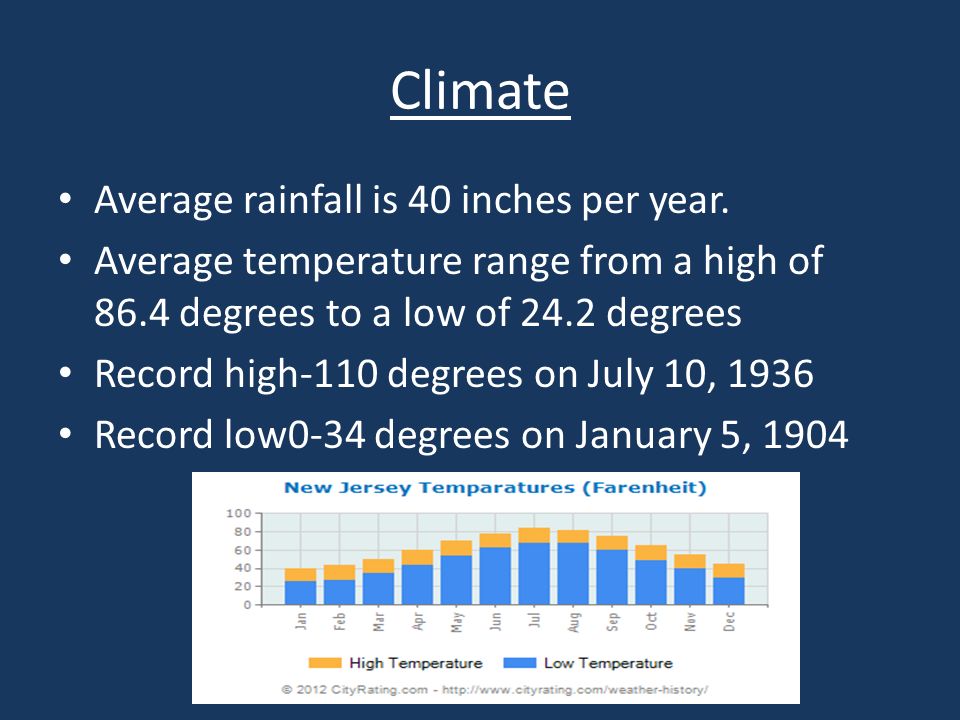 Climate

• Average rainfall is 40 inches per year.
• Average temperature range from a high of 86.4 degrees to a low of 24.2 degrees
• Record high-110 degrees on July 10, 1936
• Record low0-34 degrees on January 5, 1904

New Jersey Temparatures (Farenheit)

100
80
60
40
20
0

Jan Feb Mar Apr May Jun Jul Aug Sep Oct Nov Dec

High Temperature Low Temperature

© 2012 CityRating.com - http://www.cityrating.com/weather-history/